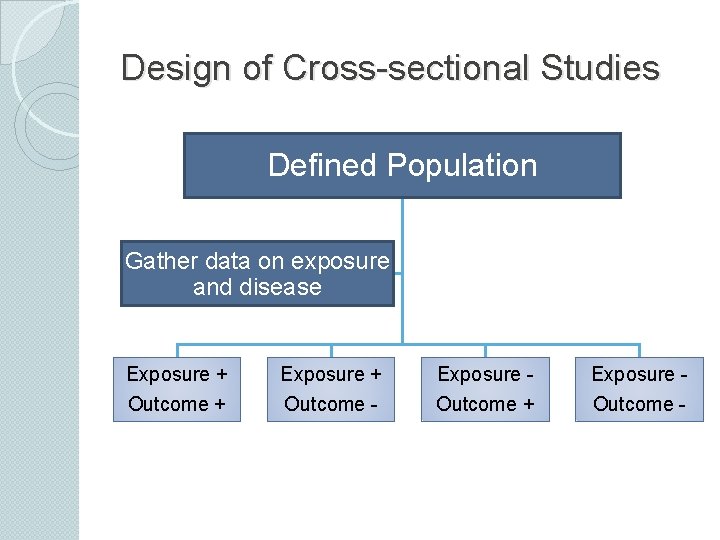 Design of Cross-sectional Studies

Defined Population

Gather data on exposure and disease

Exposure +
Outcome +

Exposure +
Outcome -

Exposure -
Outcome +

Exposure -
Outcome -